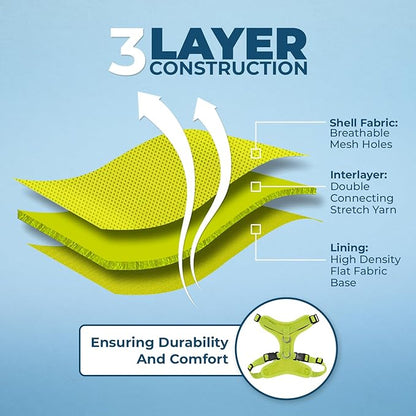 3 LAYER CONSTRUCTION

Shell Fabric: Breathable Mesh Holes

Interlayer: Double Connecting Stretch Yarn

Lining: High Density Flat Fabric Base

Ensuring Durability And Comfort